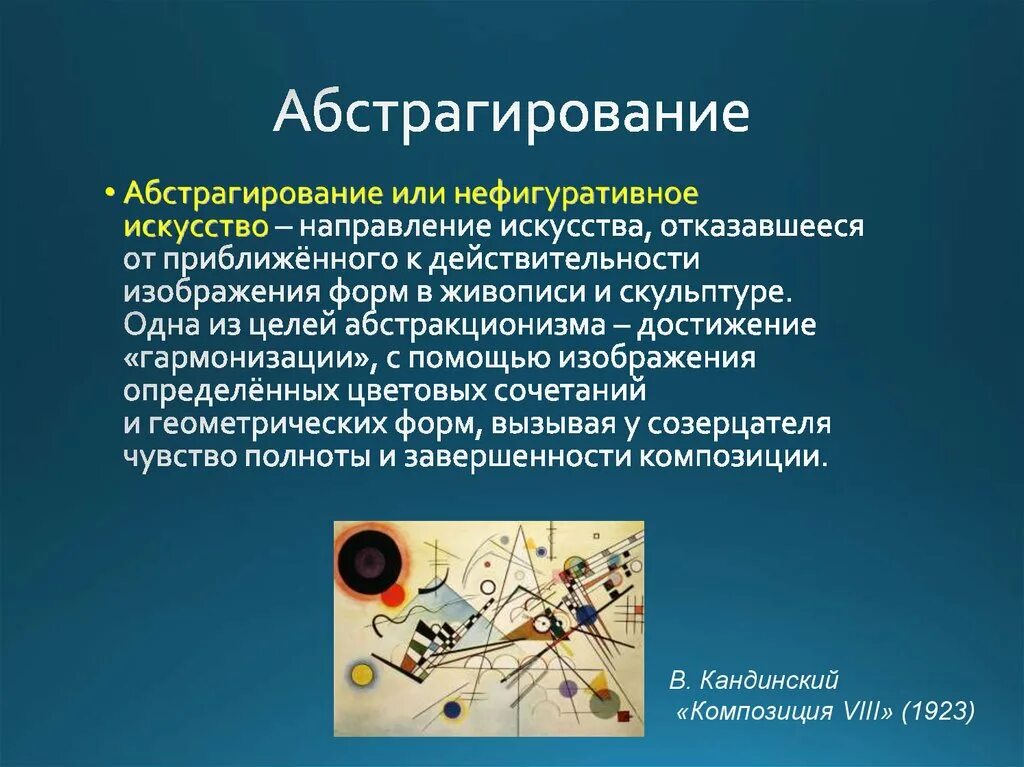 Абстрагирование

• Абстрагирование или нефигуративное искусство – направление искусства, отказавшееся от приближённого к действительности изображения форм в живописи и скульптуре. Одна из целей абстракционизма – достижение «гармонизации», с помощью изображения определённых цветовых сочетаний и геометрических форм, вызывая у созерцателя чувство полноты и завершенности композиции.

В. Кандинский
«Композиция VIII» (1923)